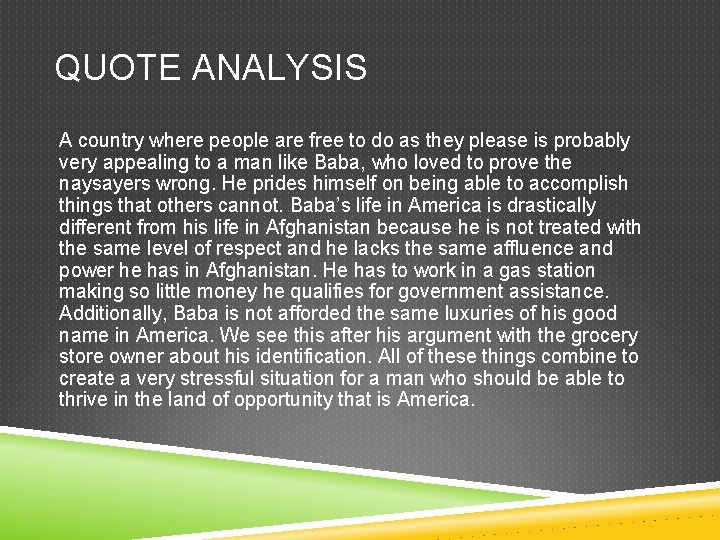 QUOTE ANALYSIS

A country where people are free to do as they please is probably very appealing to a man like Baba, who loved to prove the naysayers wrong. He prides himself on being able to accomplish things that others cannot. Baba's life in America is drastically different from his life in Afghanistan because he is not treated with the same level of respect and he lacks the same affluence and power he has in Afghanistan. He has to work in a gas station making so little money he qualifies for government assistance. Additionally, Baba is not afforded the same luxuries of his good name in America. We see this after his argument with the grocery store owner about his identification. All of these things combine to create a very stressful situation for a man who should be able to thrive in the land of opportunity that is America.